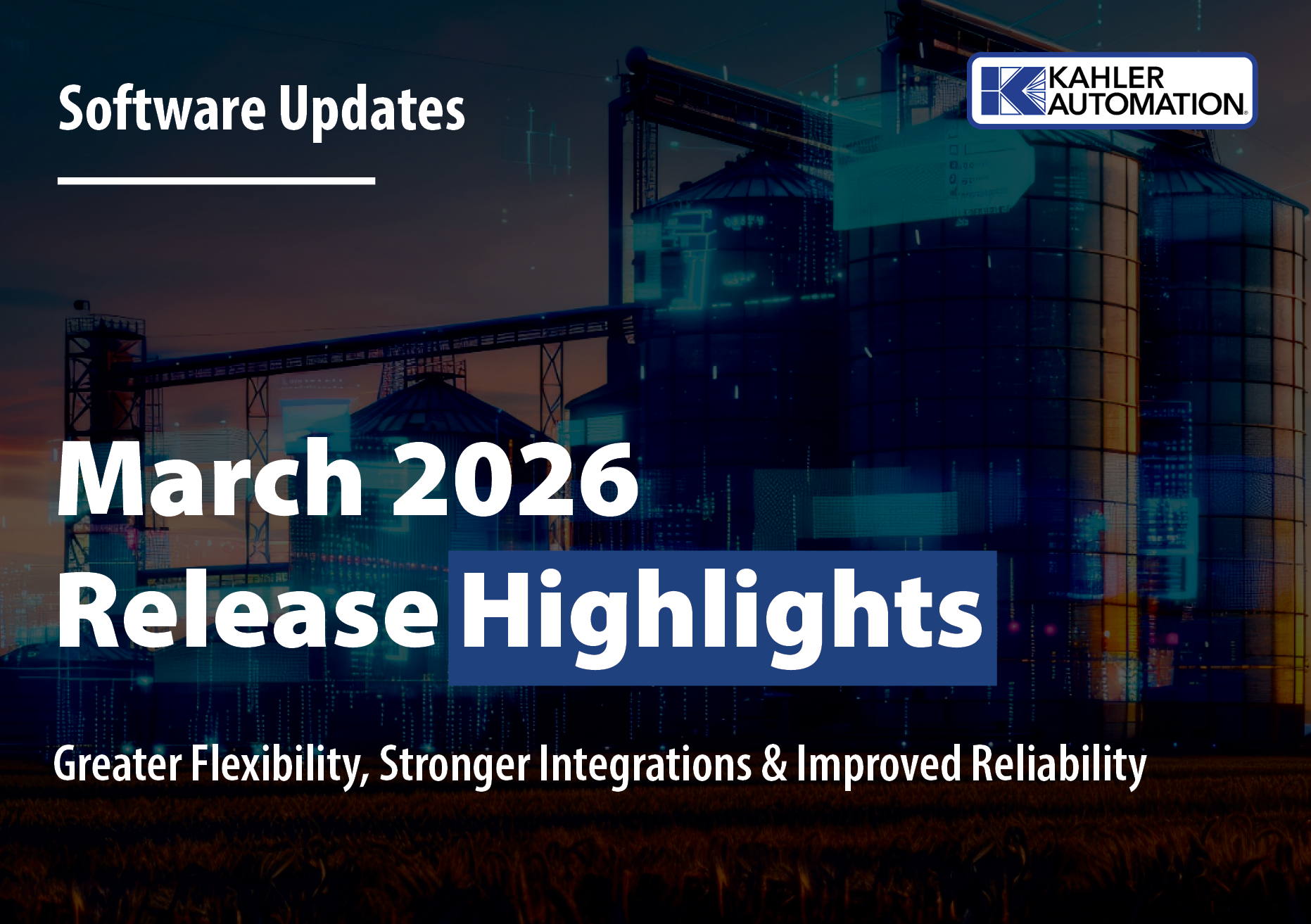 Software Updates

KAHLER AUTOMATION

March 2026
Release Highlights

Greater Flexibility, Stronger Integrations & Improved Reliability